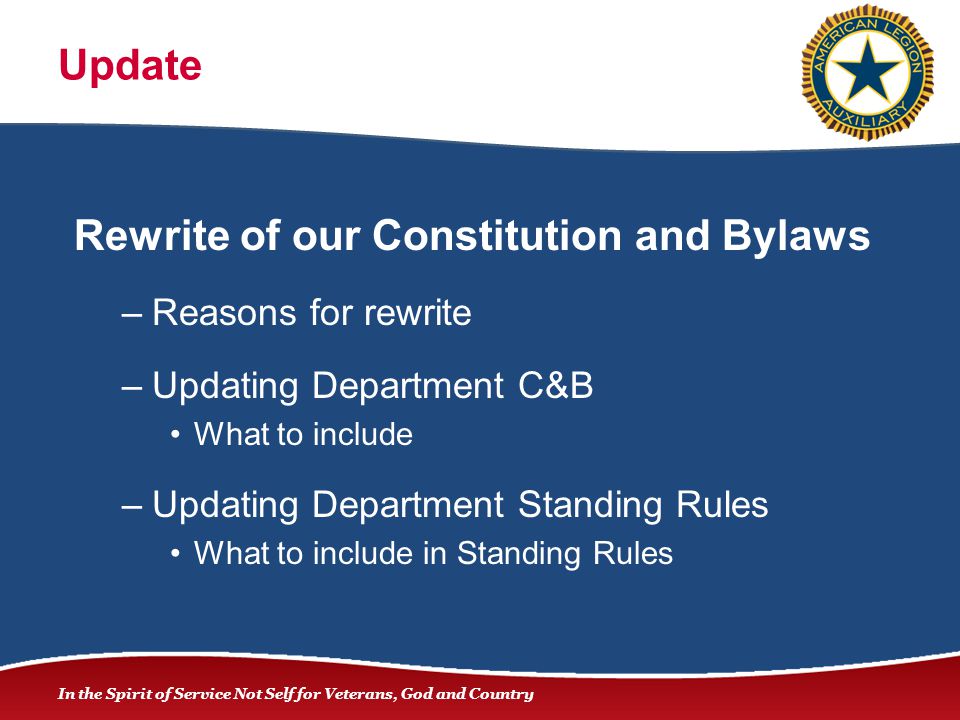 Update

AMERICAN LEGION AUXILIARY

Rewrite of our Constitution and Bylaws

– Reasons for rewrite

– Updating Department C&B
• What to include

– Updating Department Standing Rules
• What to include in Standing Rules

In the Spirit of Service Not Self for Veterans, God and Country